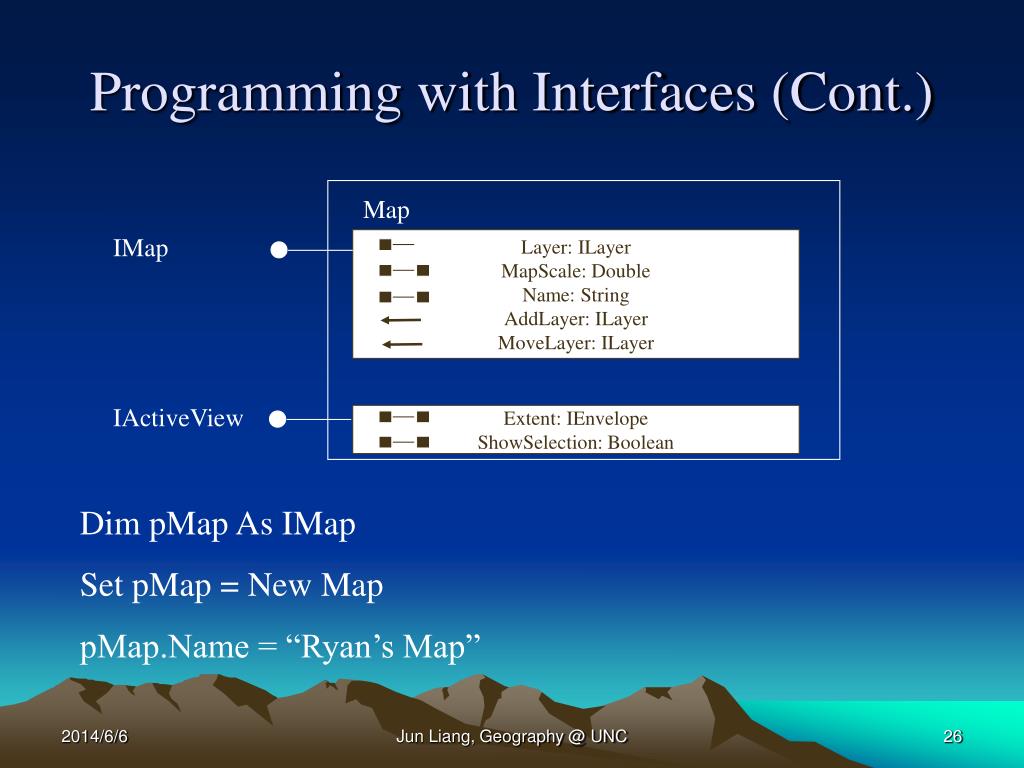 Programming with Interfaces (Cont.)

Map

IMap

Layer: ILayer
MapScale: Double
Name: String
AddLayer: ILayer
MoveLayer: ILayer

IActiveView

Extent: IEnvelope
ShowSelection: Boolean

Dim pMap As IMap

Set pMap = New Map

pMap.Name = “Ryan’s Map”

2014/6/6

Jun Liang, Geography @ UNC

26